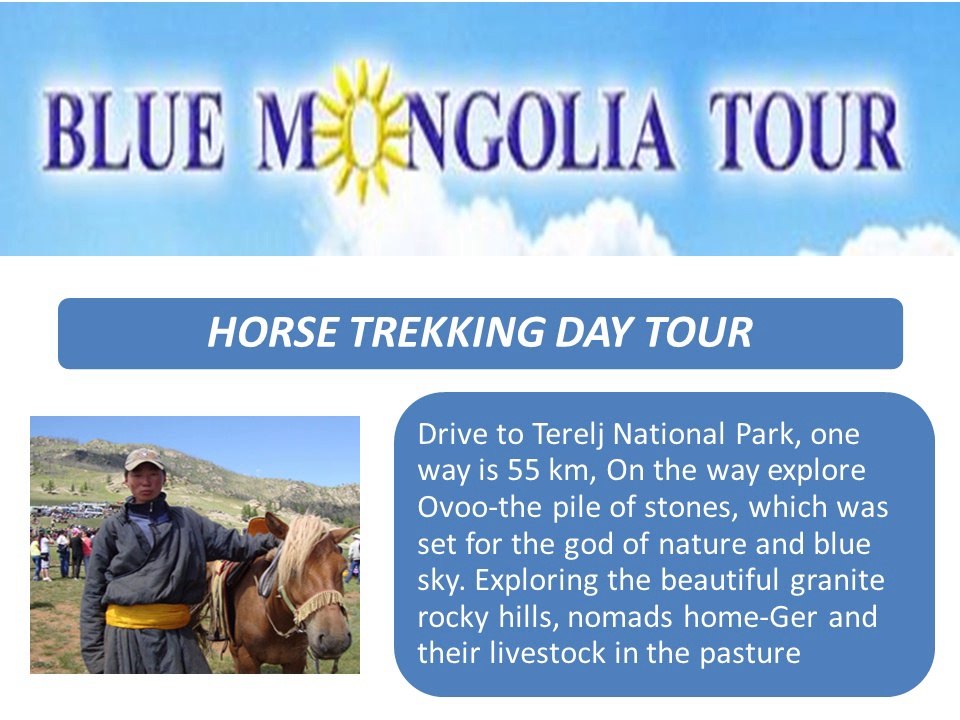 BLUE MONGOLIA TOUR

HORSE TREKKING DAY TOUR

Drive to Terelj National Park, one way is 55 km, On the way explore Ovoo-the pile of stones, which was set for the god of nature and blue sky. Exploring the beautiful granite rocky hills, nomads home-Ger and their livestock in the pasture